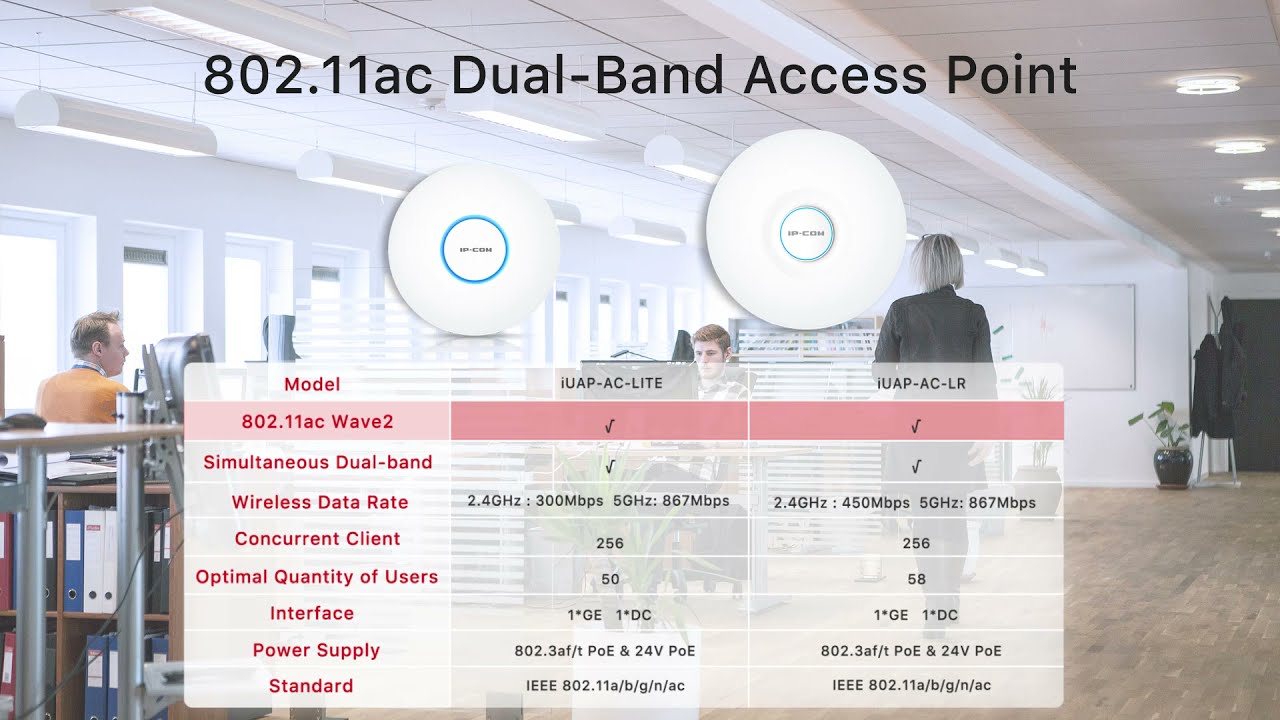 802.11ac Dual-Band Access Point

IP-COM

IP-COM

| Model | iUAP-AC-LITE | iUAP-AC-LR |
|---|---|---|
| 802.11ac Wave2 | √ | √ |
| Simultaneous Dual-band | √ | √ |
| Wireless Data Rate | 2.4GHz : 300Mbps 5GHz: 867Mbps | 2.4GHz : 450Mbps 5GHz: 867Mbps |
| Concurrent Client | 256 | 256 |
| Optimal Quantity of Users | 50 | 58 |
| Interface | 1*GE 1*DC | 1*GE 1*DC |
| Power Supply | 802.3af/t PoE & 24V PoE | 802.3af/t PoE & 24V PoE |
| Standard | IEEE 802.11a/b/g/n/ac | IEEE 802.11a/b/g/n/ac |